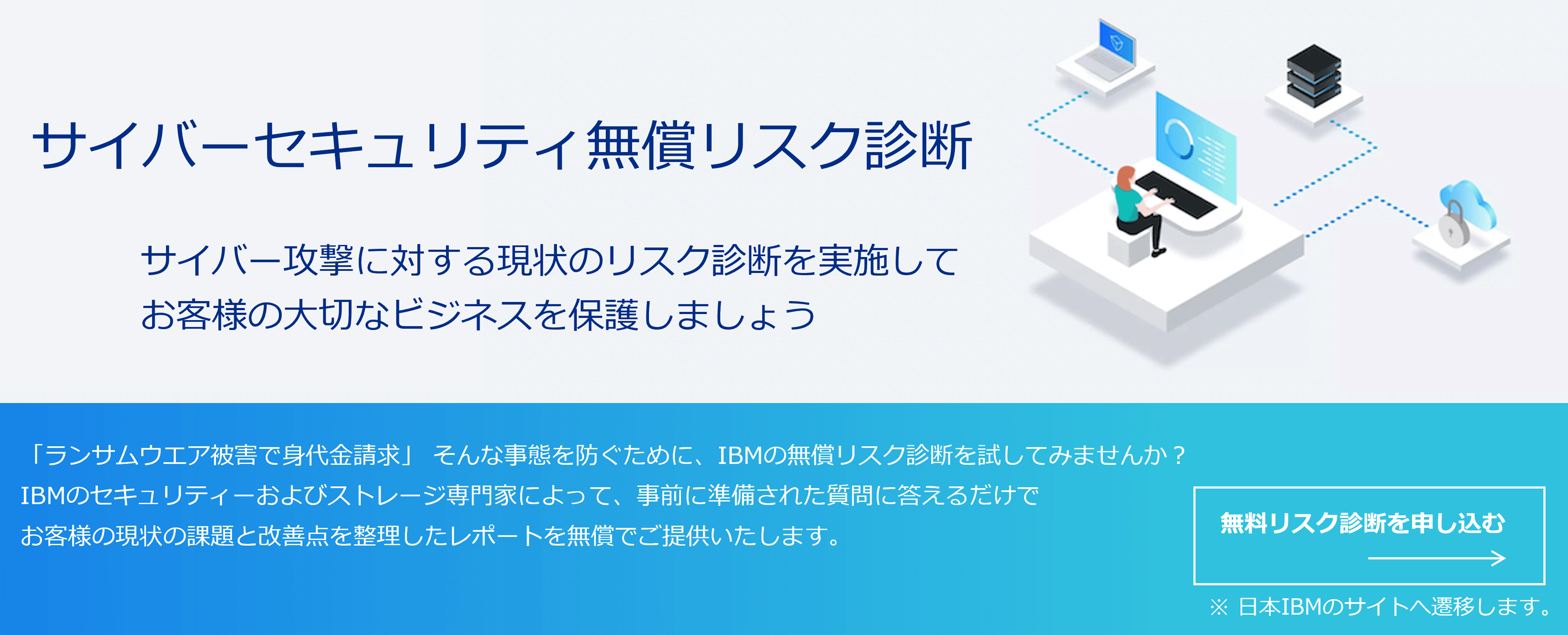 サイバーセキュリティ無償リスク診断

サイバー攻撃に対する現状のリスク診断を実施して
お客様の大切なビジネスを保護しましょう

「ランサムウエア被害で身代金請求」 そんな事態を防ぐために、IBMの無償リスク診断を試してみませんか？
IBMのセキュリティーおよびストレージ専門家によって、事前に準備された質問に答えるだけで
お客様の現状の課題と改善点を整理したレポートを無償でご提供いたします。

無料リスク診断を申し込む

※ 日本IBMのサイトへ遷移します。